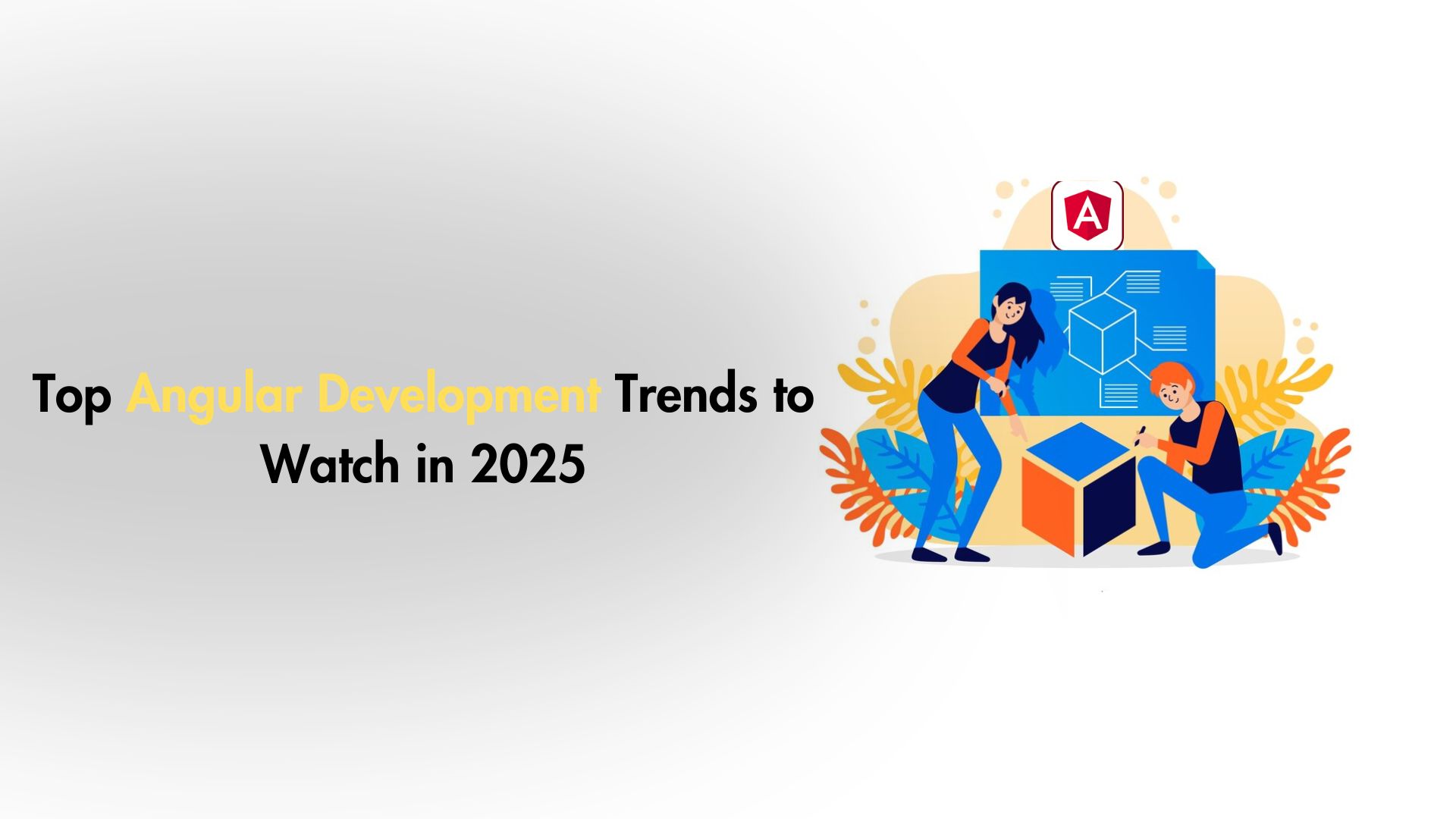 Top Angular Development Trends to Watch in 2025

A